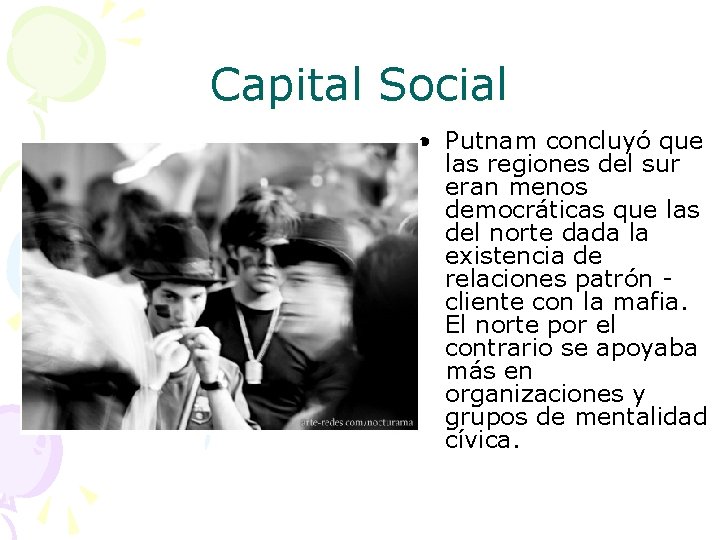 Capital Social

arte-redes.com/nocturama

• Putnam concluyó que las regiones del sur eran menos democráticas que las del norte dada la existencia de relaciones patrón - cliente con la mafia. El norte por el contrario se apoyaba más en organizaciones y grupos de mentalidad cívica.